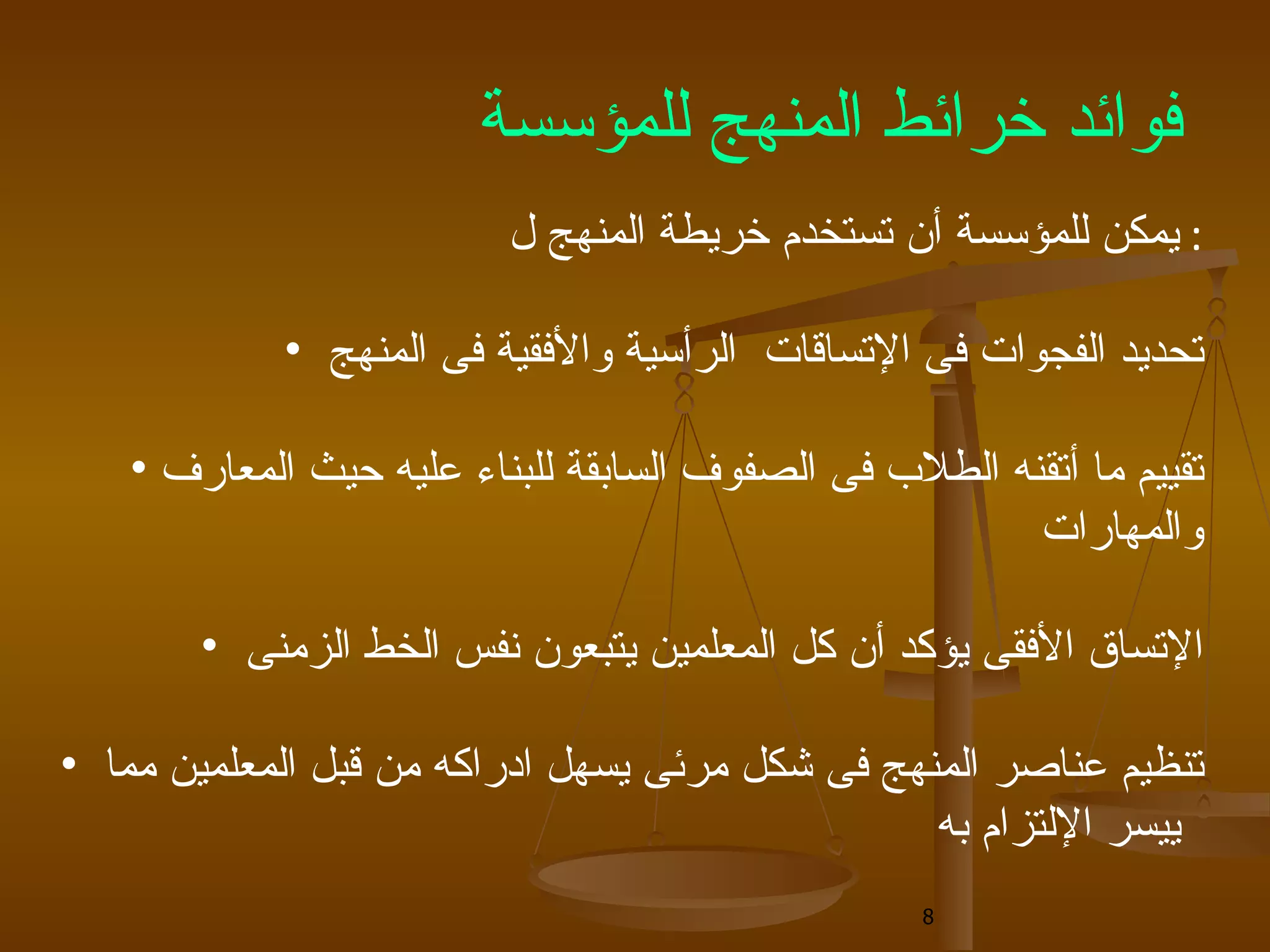 فوائد خرائط المنهج للمؤسسة

يمكن للمؤسسة أن تستخدم خريطة المنهج ل :

• تحديد الفجوات فى الإتساقات الرأسية والأفقية فى المنهج

• تقييم ما أتقنه الطلاب فى الصفوف السابقة للبناء عليه حيث المعارف والمهارات

• الإتساق الأفقى يؤكد أن كل المعلمين يتبعون نفس الخط الزمنى

• تنظيم عناصر المنهج فى شكل مرئى يسهل ادراكه من قبل المعلمين مما ييسر الإلتزام به

8